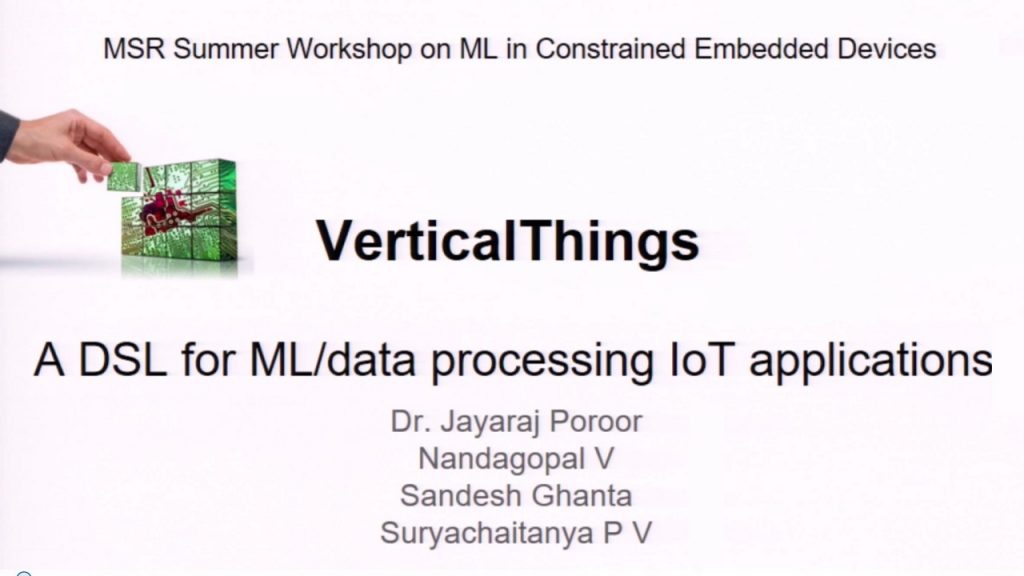 MSR Summer Workshop on ML in Constrained Embedded Devices

VerticalThings

A DSL for ML/data processing IoT applications

Dr. Jayaraj Poroor
Nandagopal V
Sandesh Ghanta
Suryachaitanya P V